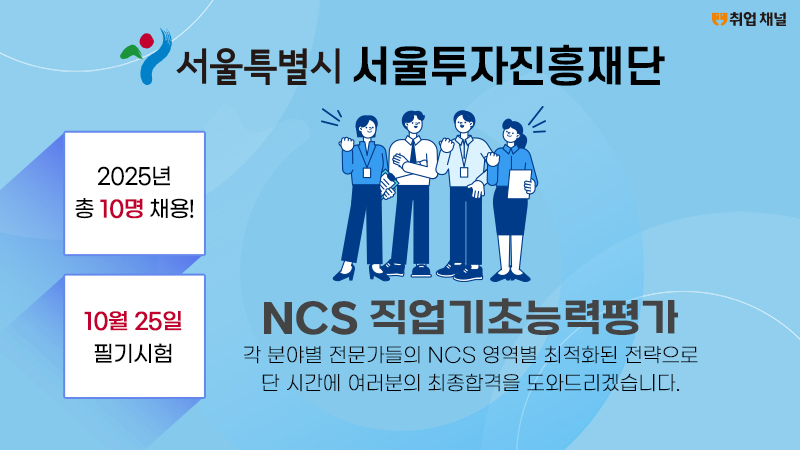 취업 채널

서울특별시 서울투자진흥재단

2025년
총 10명 채용!

10월 25일
필기시험

NCS 직업기초능력평가

각 분야별 전문가들의 NCS 영역별 최적화된 전략으로 단 시간에 여러분의 최종합격을 도와드리겠습니다.